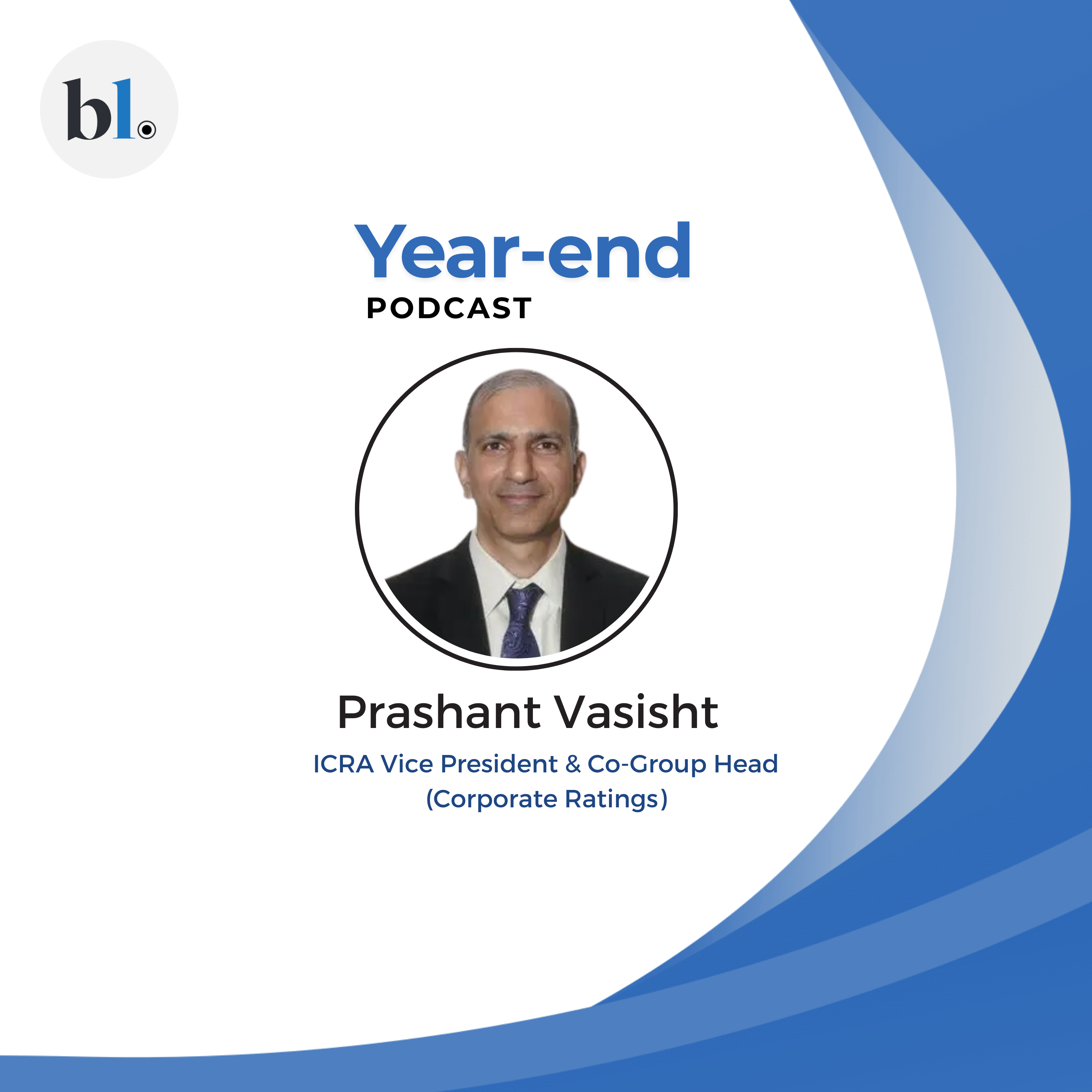 bl.

Year-end
PODCAST

Prashant Vasisht
ICRA Vice President & Co-Group Head (Corporate Ratings)